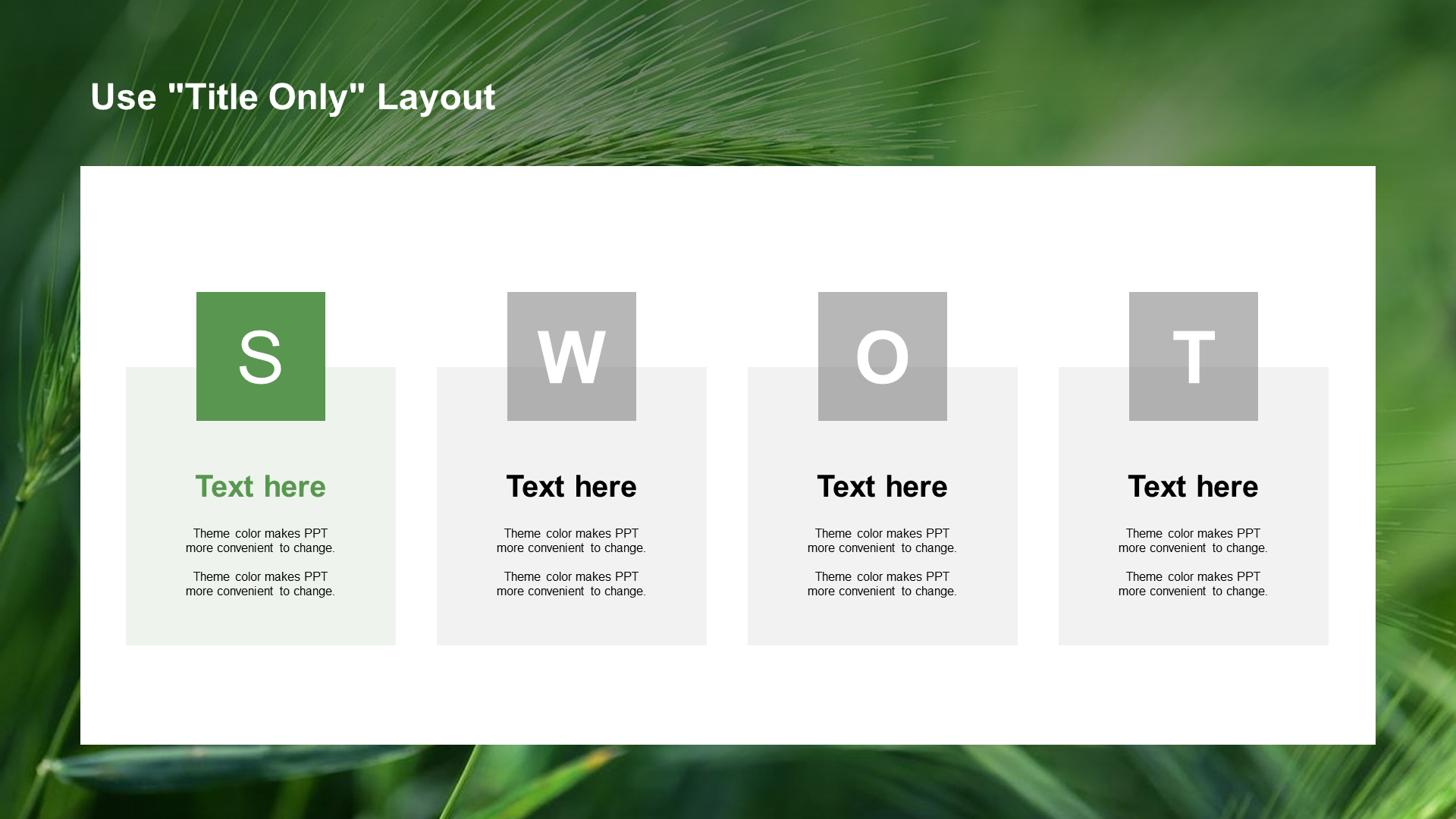 Use "Title Only" Layout

S

Text here

Theme color makes PPT more convenient to change.

Theme color makes PPT more convenient to change.

W

Text here

Theme color makes PPT more convenient to change.

Theme color makes PPT more convenient to change.

O

Text here

Theme color makes PPT more convenient to change.

Theme color makes PPT more convenient to change.

T

Text here

Theme color makes PPT more convenient to change.

Theme color makes PPT more convenient to change.